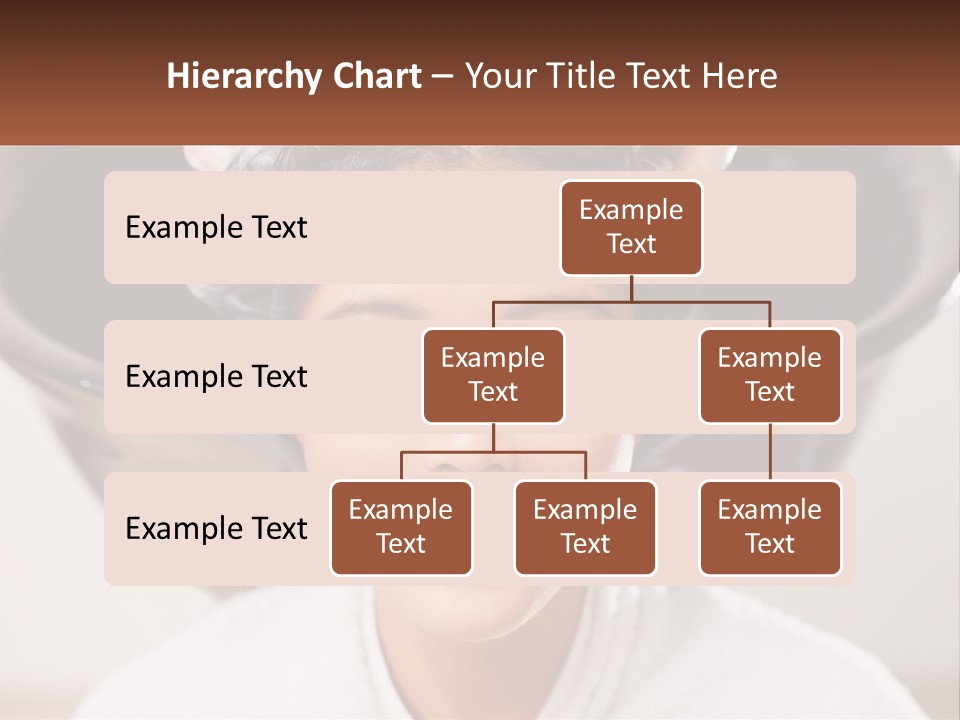 Hierarchy Chart – Your Title Text Here

Example Text

Example Text

Example Text

Example Text

Example Text

Example Text

Example Text

Example Text

Example Text